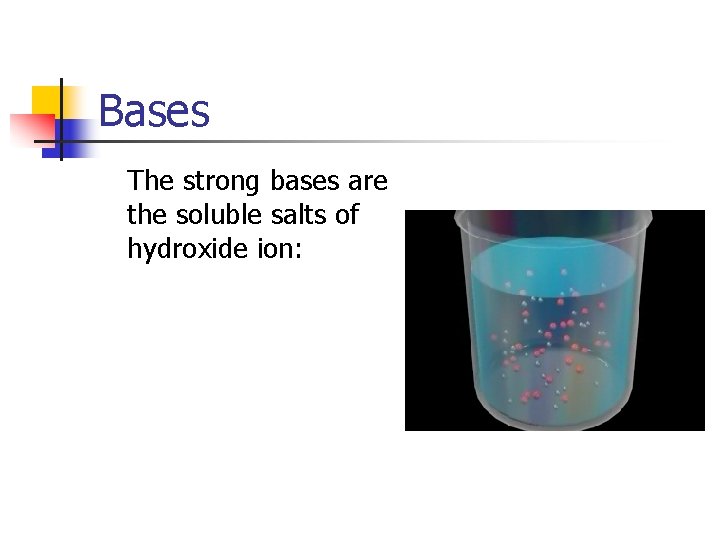 Bases

The strong bases are the soluble salts of hydroxide ion: